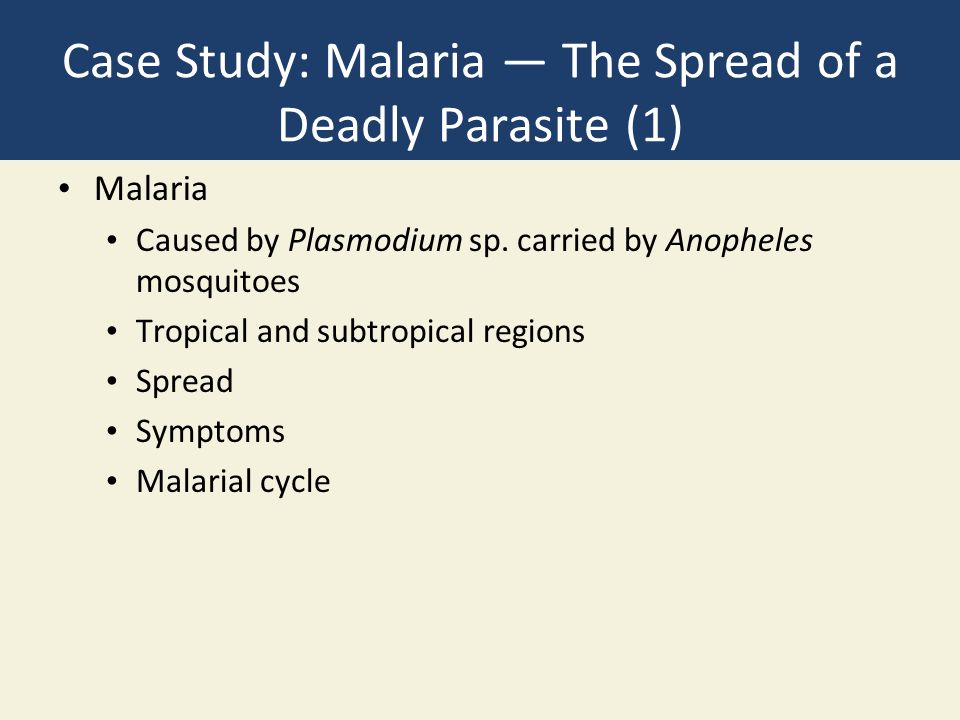 Case Study: Malaria — The Spread of a Deadly Parasite (1)

• Malaria
  • Caused by Plasmodium sp. carried by Anopheles mosquitoes
  • Tropical and subtropical regions
  • Spread
  • Symptoms
  • Malarial cycle